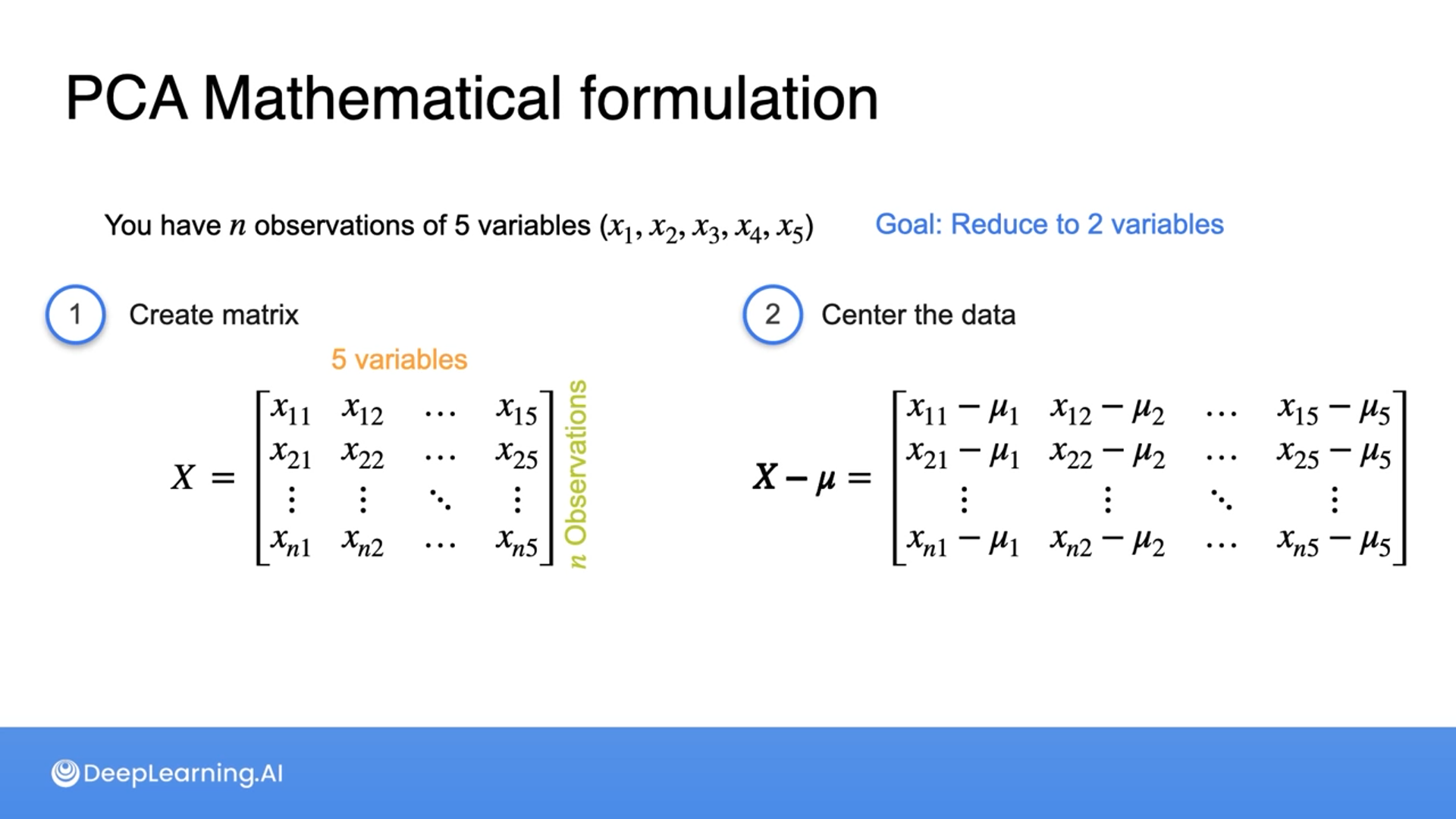 PCA Mathematical formulation

You have $n$ observations of 5 variables $(x_1, x_2, x_3, x_4, x_5)$

Goal: Reduce to 2 variables

1 Create matrix

5 variables

$X = \begin{bmatrix} x_{11} & x_{12} & \cdots & x_{15} \\ x_{21} & x_{22} & \cdots & x_{25} \\ \vdots & \vdots & \ddots & \vdots \\ x_{n1} & x_{n2} & \cdots & x_{n5} \end{bmatrix}$

$n$ Observations

2 Center the data

$X - \mu = \begin{bmatrix} x_{11} - \mu_1 & x_{12} - \mu_2 & \cdots & x_{15} - \mu_5 \\ x_{21} - \mu_1 & x_{22} - \mu_2 & \cdots & x_{25} - \mu_5 \\ \vdots & \vdots & \ddots & \vdots \\ x_{n1} - \mu_1 & x_{n2} - \mu_2 & \cdots & x_{n5} - \mu_5 \end{bmatrix}$

DeepLearning.AI